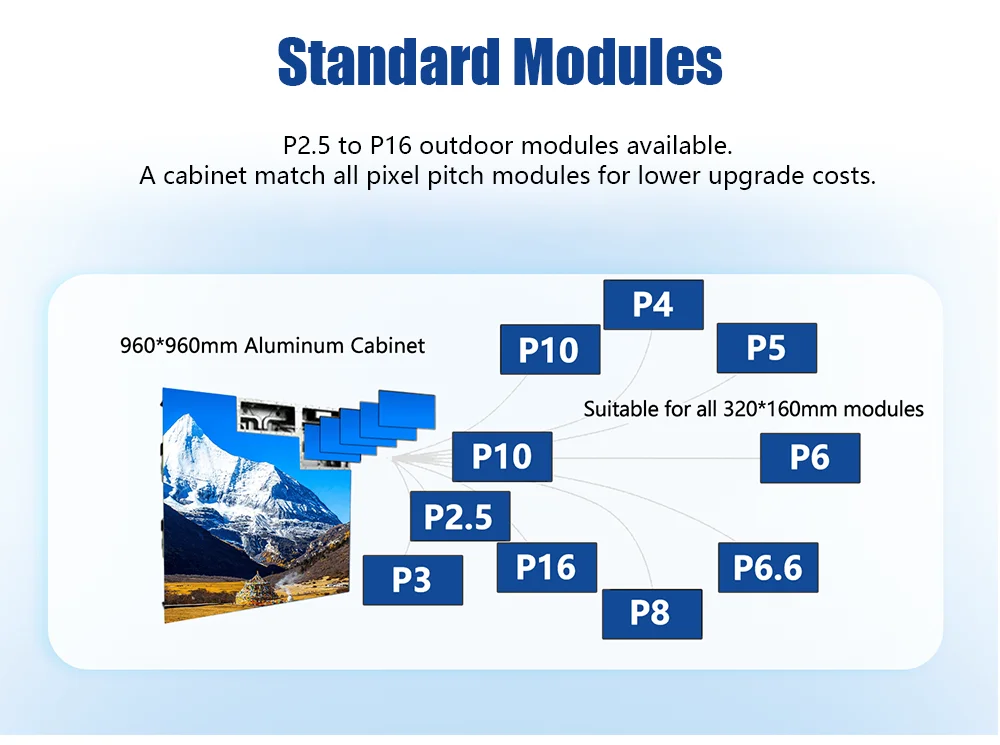 Standard Modules

P2.5 to P16 outdoor modules available.
A cabinet match all pixel pitch modules for lower upgrade costs.

960*960mm Aluminum Cabinet

P4

P10

P5

Suitable for all 320*160mm modules

P10

P6

P2.5

P3

P16

P6.6

P8